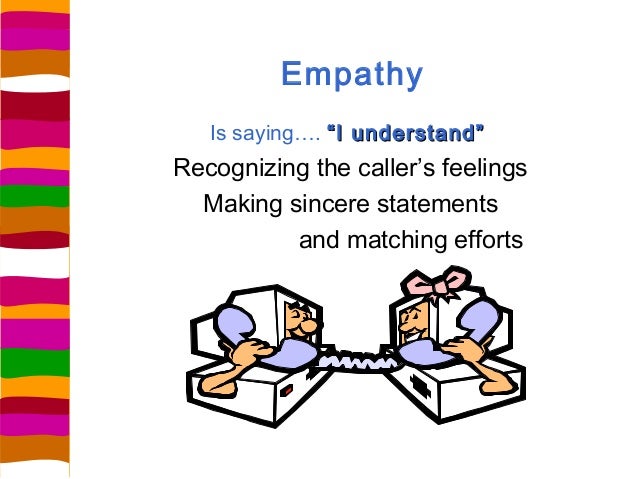 Empathy

Is saying…. “I understand”

Recognizing the caller’s feelings

Making sincere statements and matching efforts